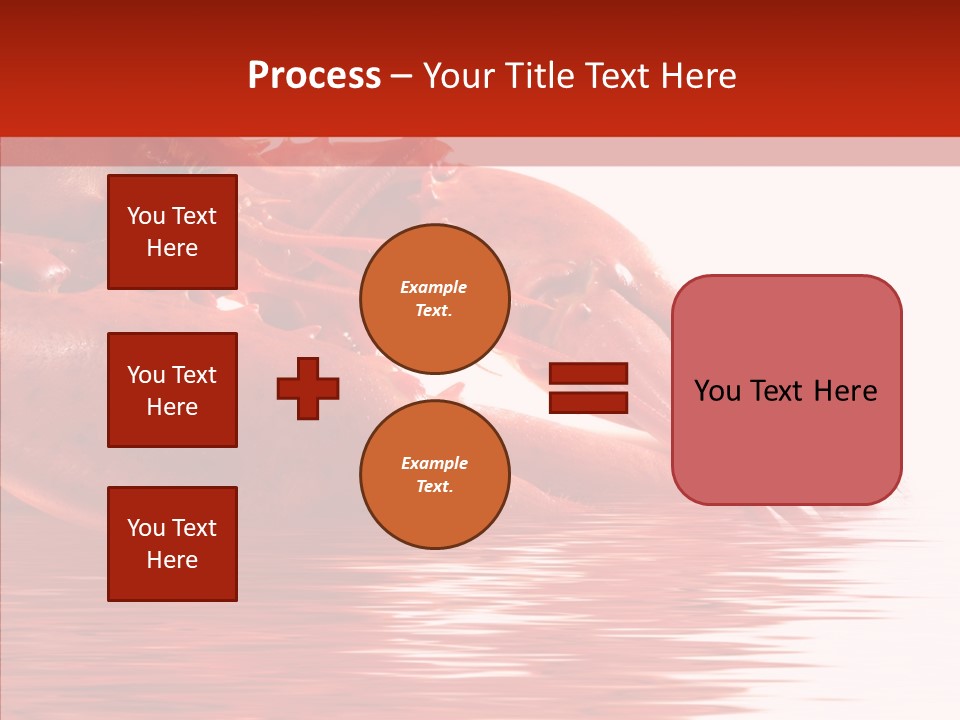 Process – Your Title Text Here

You Text Here

You Text Here

You Text Here

Example Text.

Example Text.

You Text Here